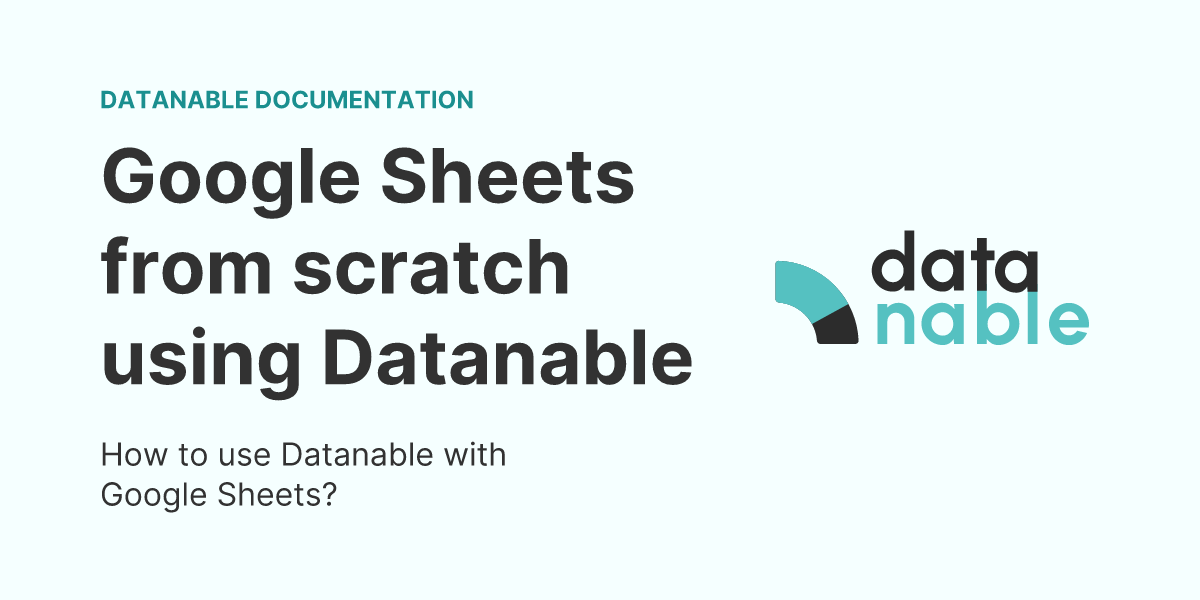 DATANABLE DOCUMENTATION

Google Sheets from scratch using Datanable

How to use Datanable with Google Sheets?

data
nable